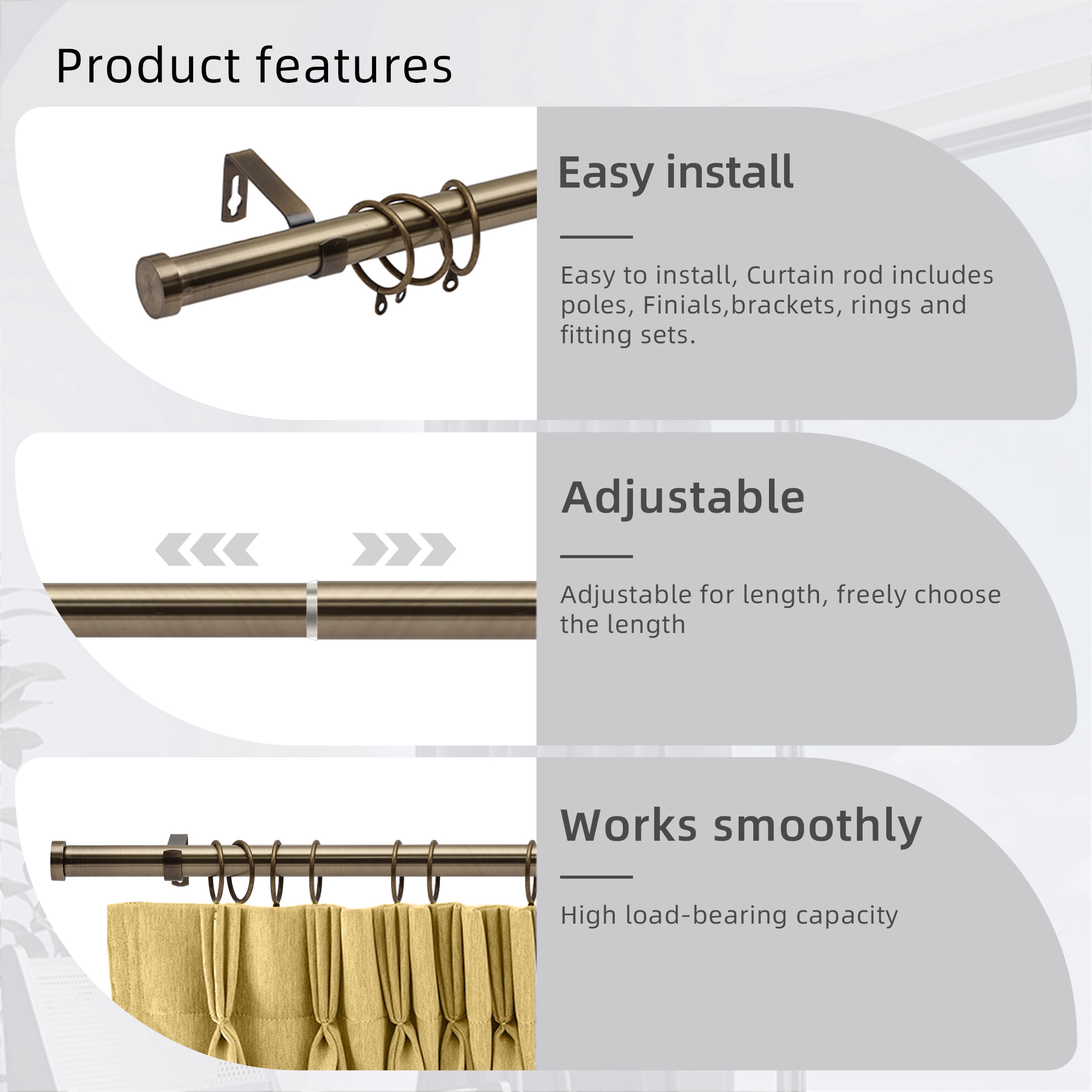 Product features

Easy install

Easy to install, Curtain rod includes poles, Finials,brackets, rings and fitting sets.

Adjustable

Adjustable for length, freely choose the length

Works smoothly

High load-bearing capacity